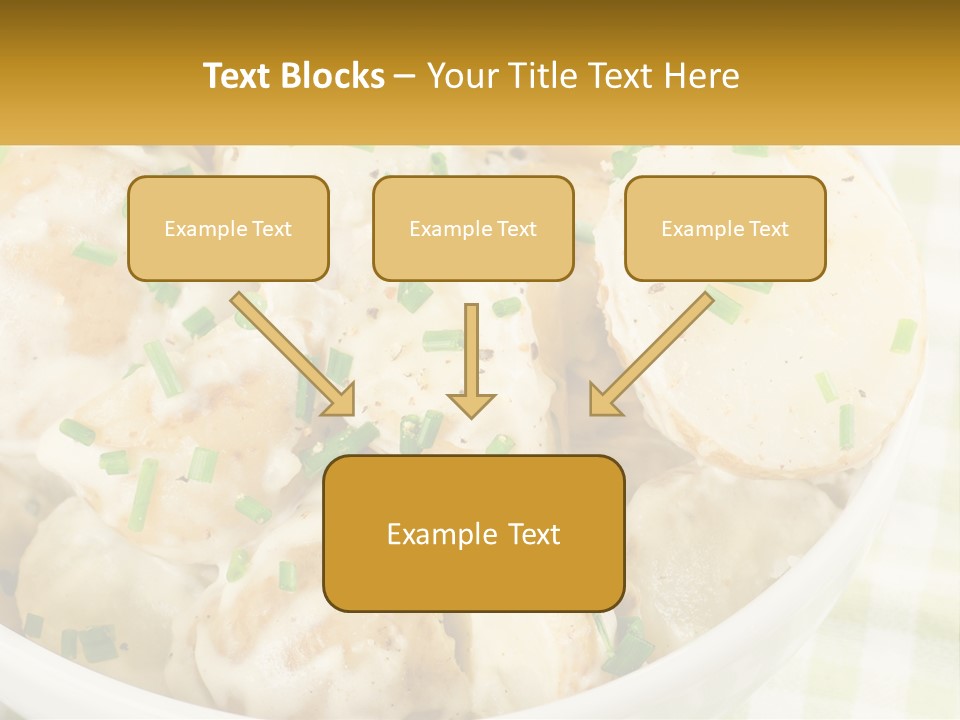 Text Blocks – Your Title Text Here

Example Text

Example Text

Example Text

Example Text